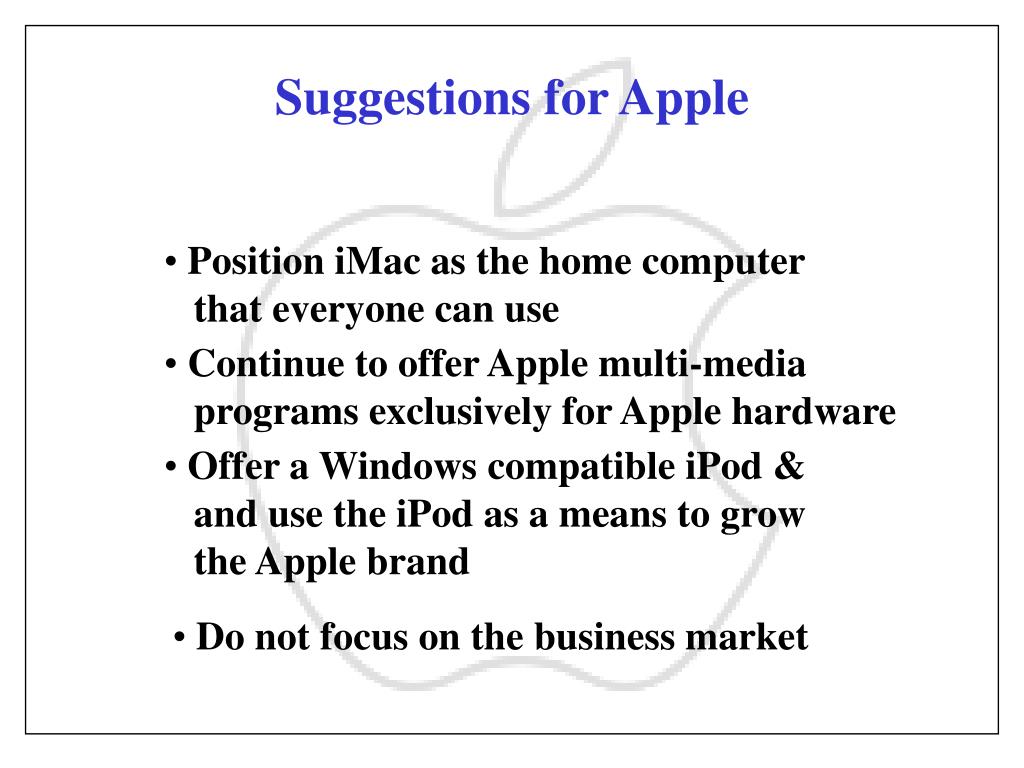 Suggestions for Apple

• Position iMac as the home computer that everyone can use

• Continue to offer Apple multi-media programs exclusively for Apple hardware

• Offer a Windows compatible iPod & and use the iPod as a means to grow the Apple brand

• Do not focus on the business market